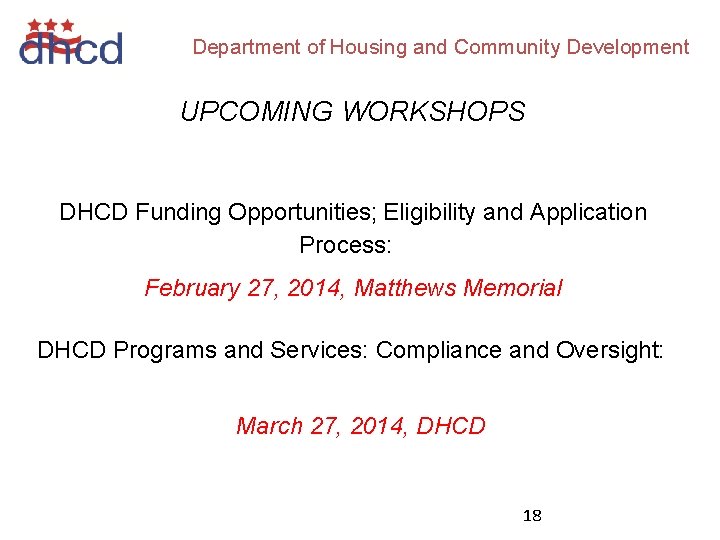 dhcd

Department of Housing and Community Development

UPCOMING WORKSHOPS

DHCD Funding Opportunities; Eligibility and Application Process:

February 27, 2014, Matthews Memorial

DHCD Programs and Services: Compliance and Oversight:

March 27, 2014, DHCD

18